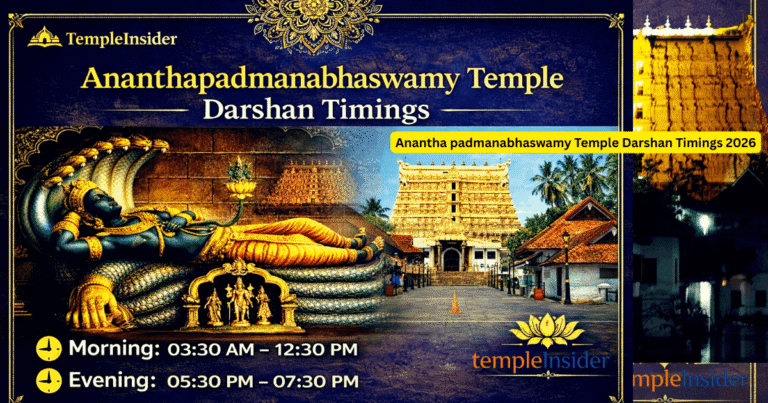 TempleInsider

Ananthapadmanabhaswamy Temple

Darshan Timings

Anantha padmanabhaswamy Temple Darshan Timings 2026

Morning: 03:30 AM – 12:30 PM

Evening: 05:30 PM – 07:30 PM

templeInsider

mpleInsider